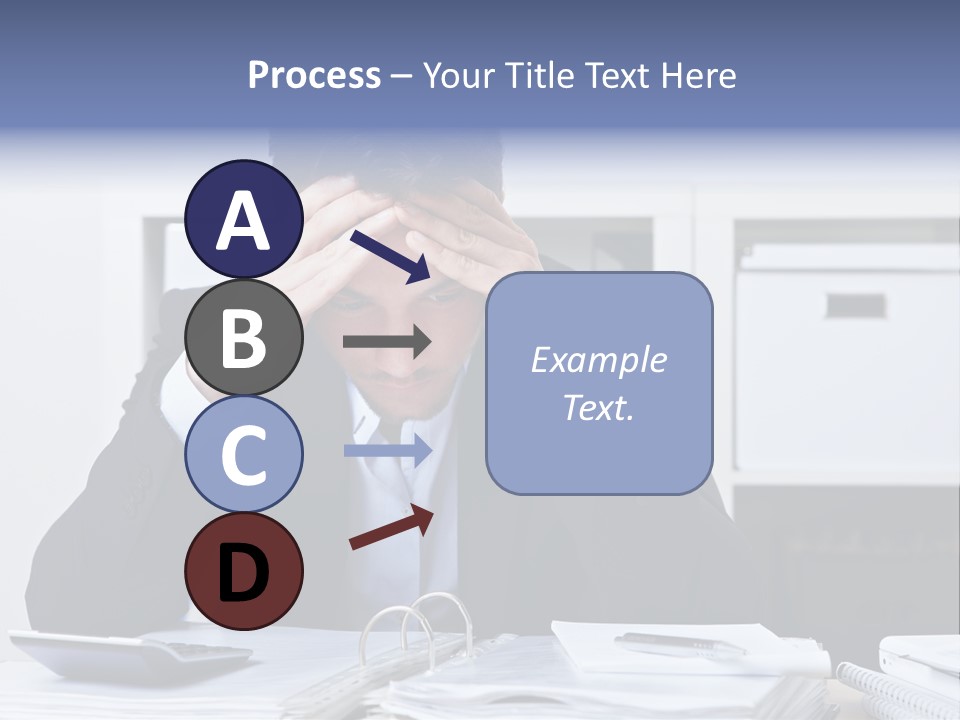 Process – Your Title Text Here

A

B

C

D

Example Text.